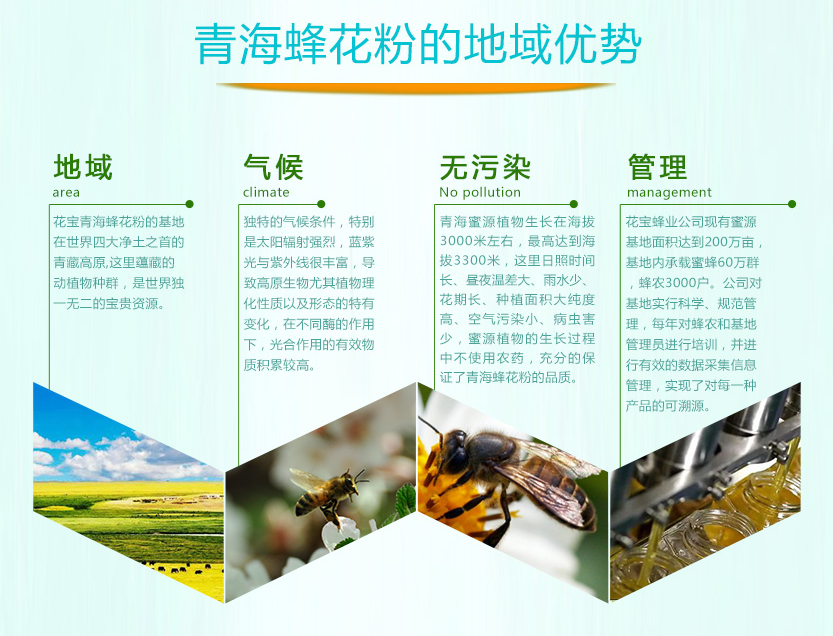 青海蜂花粉的地域优势

地域
area
花宝青海蜂花粉的基地在世界四大净土之首的青藏高原,这里蕴藏的动植物种群，是世界独一无二的宝贵资源。

气候
climate
独特的气候条件，特别是太阳辐射强烈，蓝紫光与紫外线很丰富，导致高原生物尤其植物理化性质以及形态的特有变化，在不同酶的作用下，光合作用的有效物质积累较高。

无污染
No pollution
青海蜜源植物生长在海拔3000米左右，最高达到海拔3300米，这里日照时间长、昼夜温差大、雨水少、花期长、种植面积大纯度高、空气污染小、病虫害少，蜜源植物的生长过程中不使用农药，充分的保证了青海蜂花粉的品质。

管理
management
花宝蜂业公司现有蜜源基地面积达到200万亩，基地内承载蜜蜂60万群，蜂农3000户。公司对基地实行科学、规范管理，每年对蜂农和基地管理员进行培训，并进行有效的数据采集信息管理，实现了对每一种产品的可溯源。